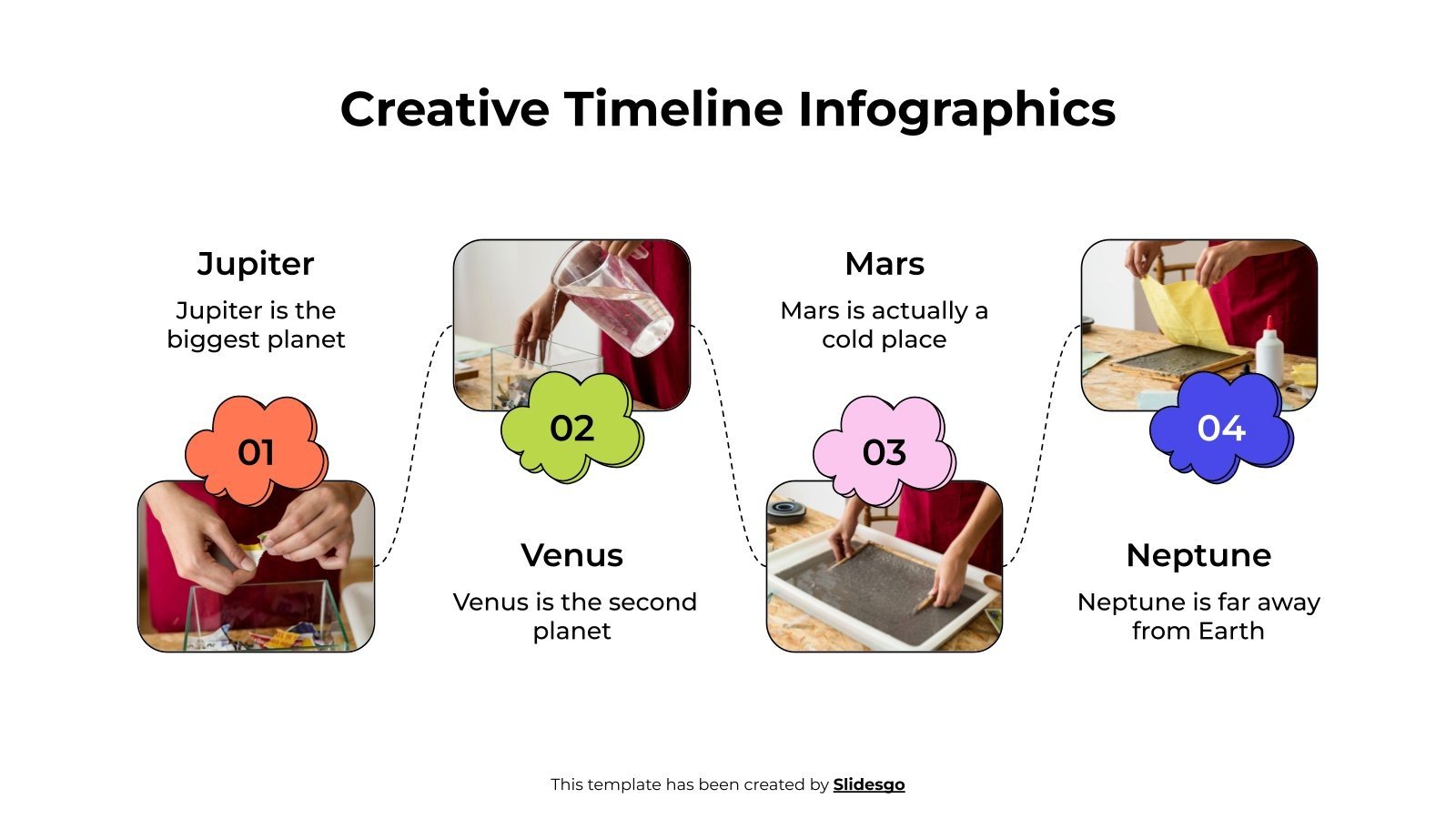 Creative Timeline Infographics

Jupiter

Jupiter is the biggest planet

01

02

Venus

Venus is the second planet

Mars

Mars is actually a cold place

03

04

Neptune

Neptune is far away from Earth

This template has been created by Slidesgo